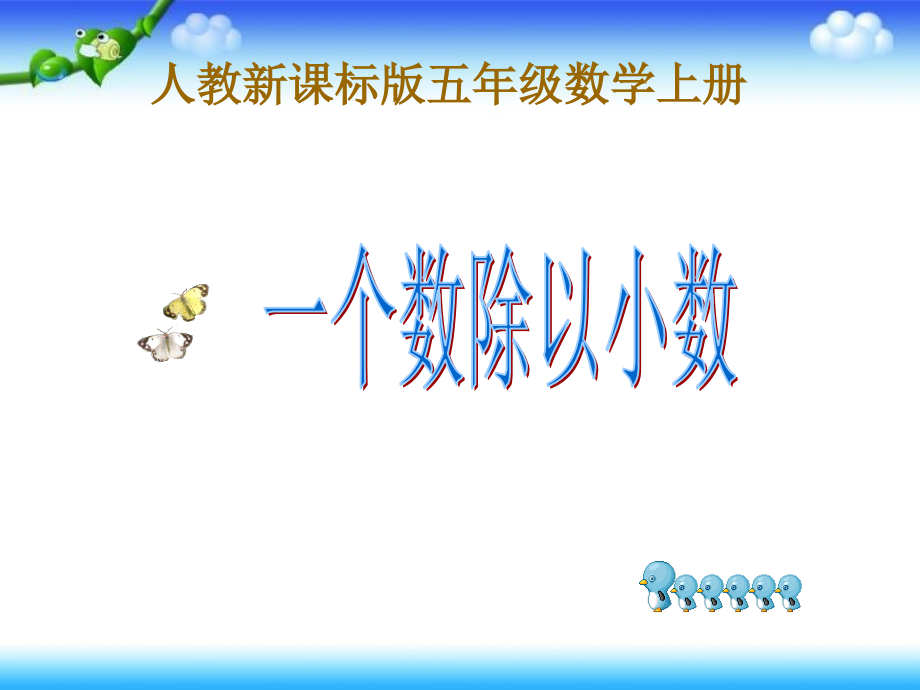 人教新课标版五年级数学上册

一个数除以小数